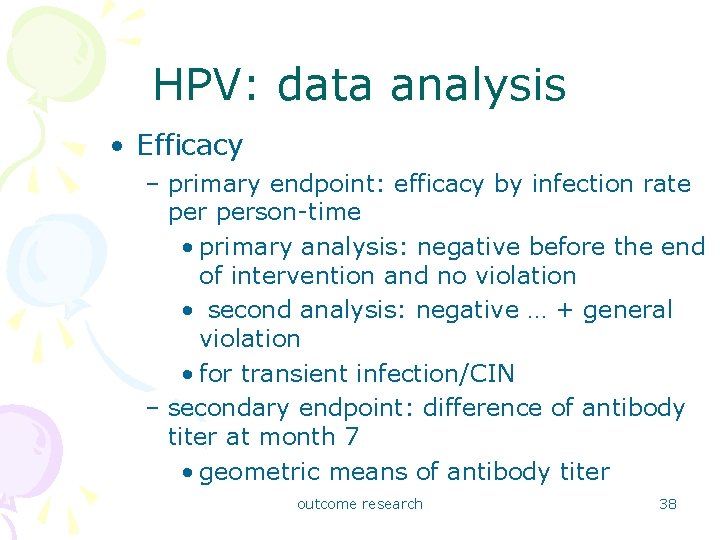 HPV: data analysis

• Efficacy

– primary endpoint: efficacy by infection rate per person-time

• primary analysis: negative before the end of intervention and no violation

• second analysis: negative … + general violation

• for transient infection/CIN

– secondary endpoint: difference of antibody titer at month 7

• geometric means of antibody titer

outcome research

38